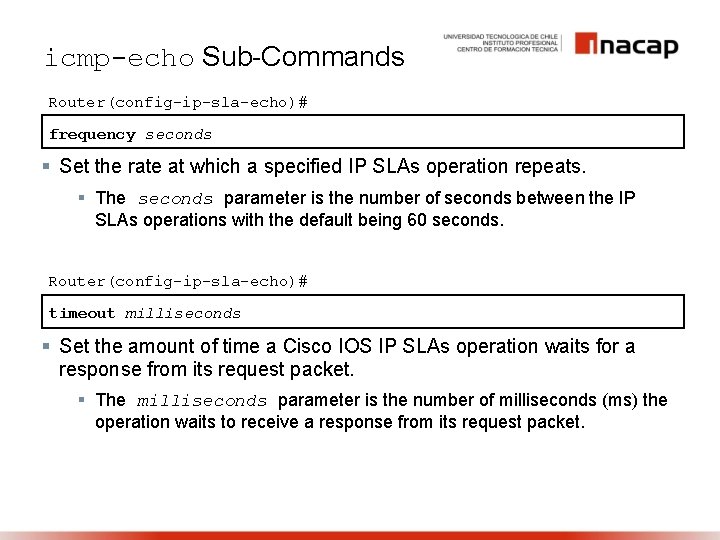 icmp-echo Sub-Commands

UNIVERSIDAD TECNOLOGICA DE CHILE
INSTITUTO PROFESIONAL
CENTRO DE FORMACION TECNICA

inacap

Router(config-ip-sla-echo)#

frequency seconds

▪ Set the rate at which a specified IP SLAs operation repeats.

▪ The seconds parameter is the number of seconds between the IP SLAs operations with the default being 60 seconds.

Router(config-ip-sla-echo)#

timeout milliseconds

▪ Set the amount of time a Cisco IOS IP SLAs operation waits for a response from its request packet.

▪ The milliseconds parameter is the number of milliseconds (ms) the operation waits to receive a response from its request packet.